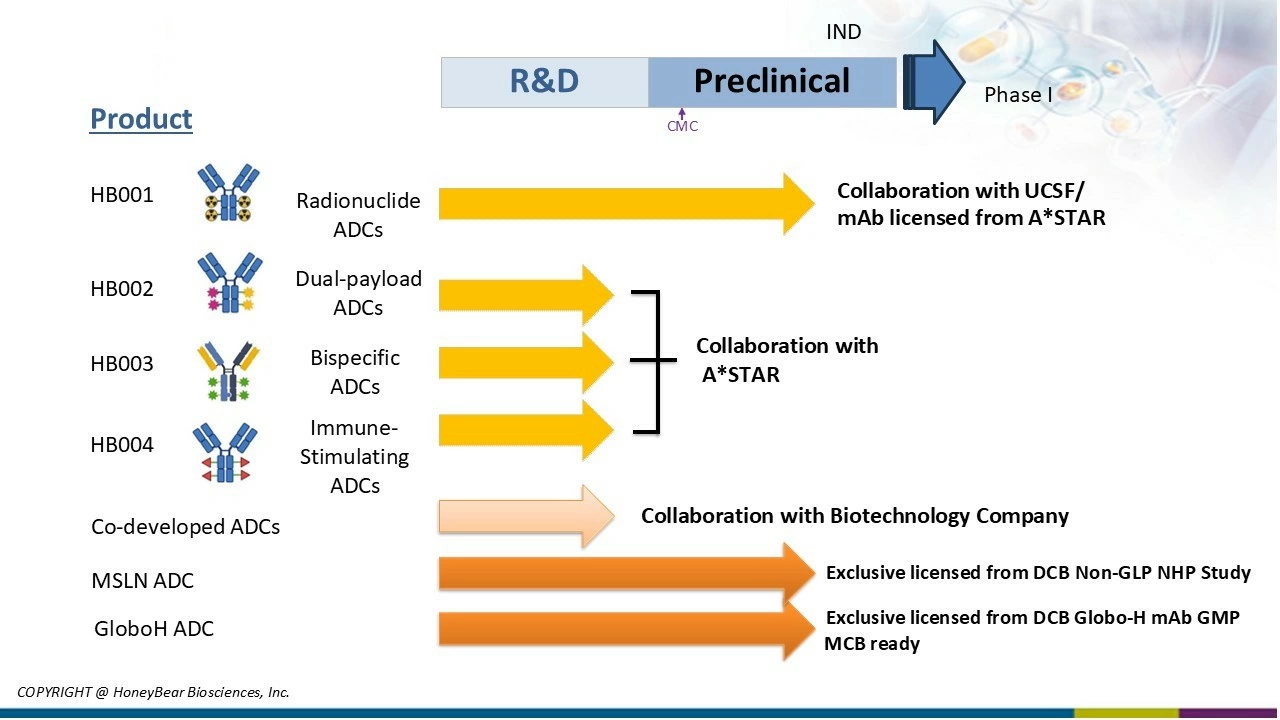 IND

R&D

Preclinical

Phase I

CMC

Product

HB001

Radionuclide ADCs

Collaboration with UCSF/ mAb licensed from A*STAR

HB002

Dual-payload ADCs

HB003

Bispecific ADCs

Collaboration with A*STAR

HB004

Immune-Stimulating ADCs

Co-developed ADCs

Collaboration with Biotechnology Company

MSLN ADC

Exclusive licensed from DCB Non-GLP NHP Study

GloboH ADC

Exclusive licensed from DCB Globo-H mAb GMP MCB ready

COPYRIGHT @ HoneyBear Biosciences, Inc.